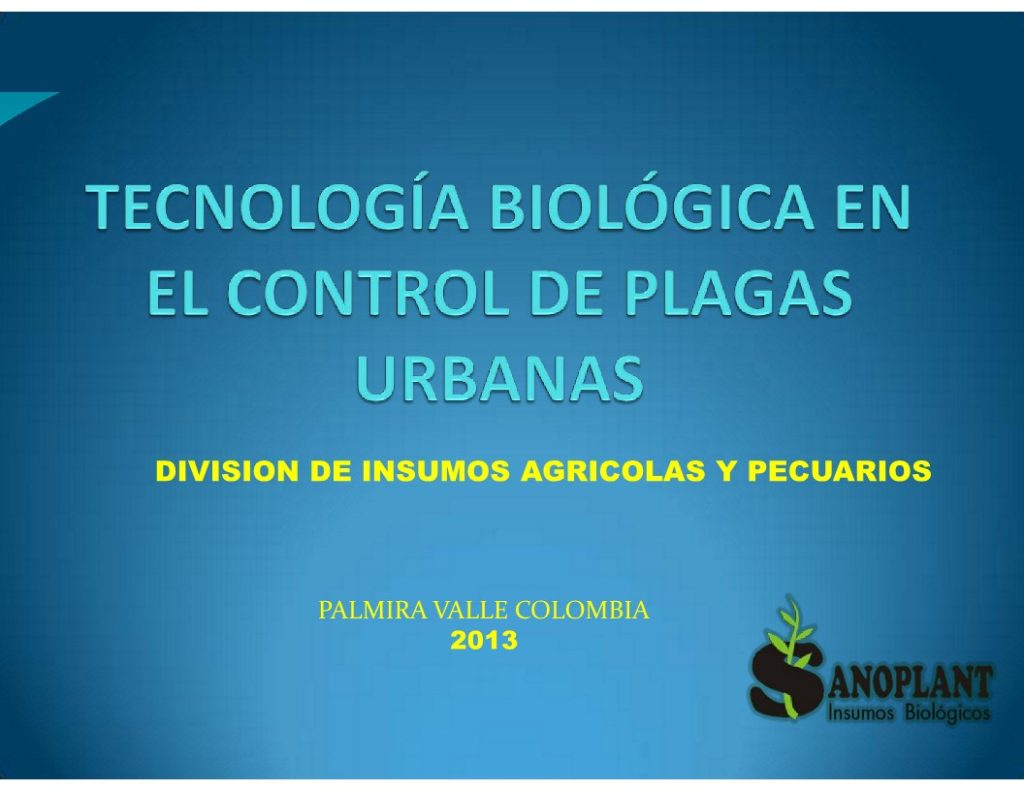 TECNOLOGÍA BIOLÓGICA EN EL CONTROL DE PLAGAS URBANAS

DIVISION DE INSUMOS AGRICOLAS Y PECUARIOS

PALMIRA VALLE COLOMBIA
2013

SANOPLANT
Insumos Biológicos